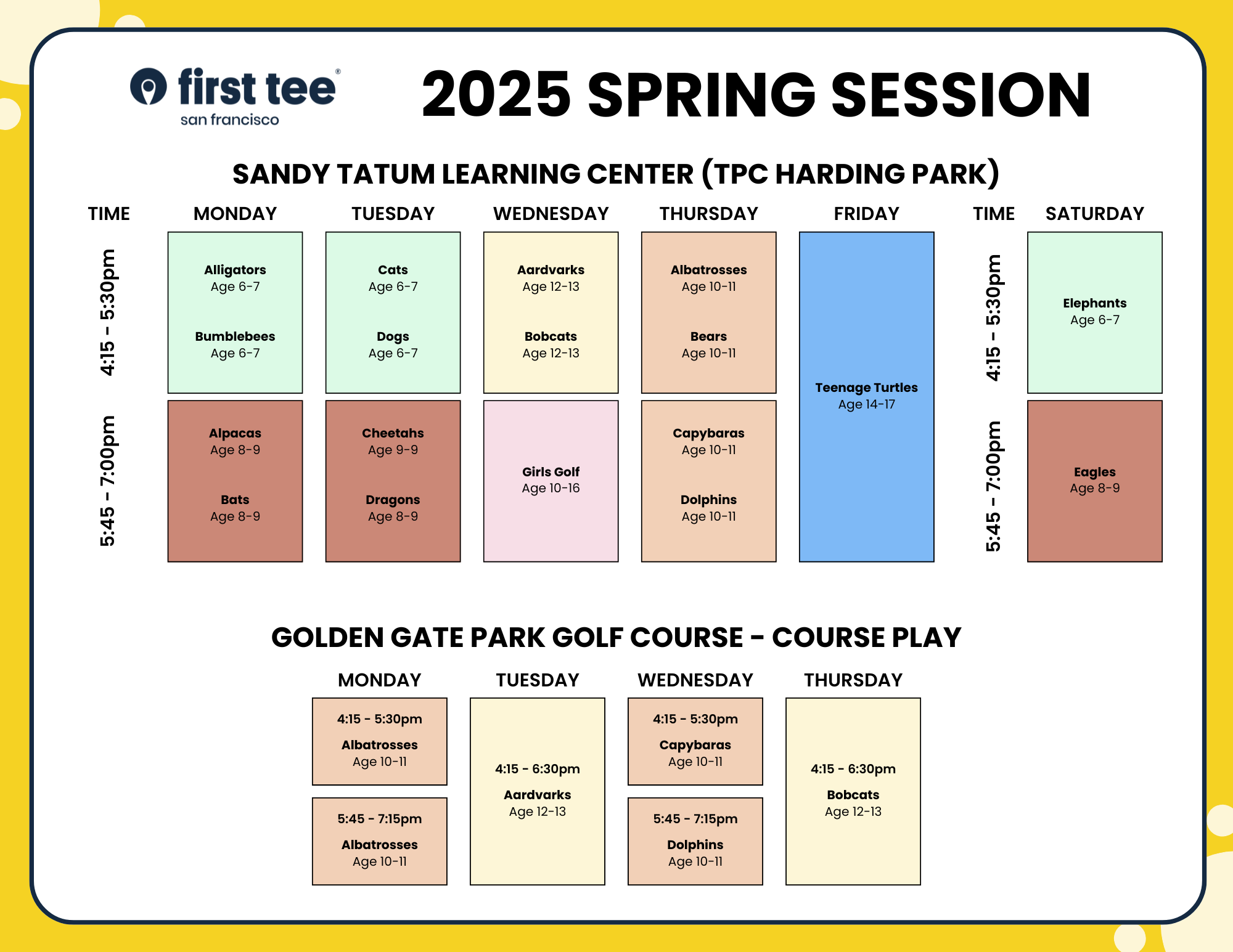 first tee®
san francisco

2025 SPRING SESSION

SANDY TATUM LEARNING CENTER (TPC HARDING PARK)

| TIME | MONDAY | TUESDAY | WEDNESDAY | THURSDAY | FRIDAY | TIME | SATURDAY |
|---|---|---|---|---|---|---|---|
| 4:15 - 5:30pm | Alligators Age 6-7 Bumblebees Age 6-7 | Cats Age 6-7 Dogs Age 6-7 | Aardvarks Age 12-13 Bobcats Age 12-13 | Albatrosses Age 10-11 Bears Age 10-11 | Teenage Turtles Age 14-17 | 4:15 - 5:30pm | Elephants Age 6-7 |
| 5:45 - 7:00pm | Alpacas Age 8-9 Bats Age 8-9 | Cheetahs Age 9-9 Dragons Age 8-9 | Girls Golf Age 10-16 | Capybaras Age 10-11 Dolphins Age 10-11 | | 5:45 - 7:00pm | Eagles Age 8-9 |

GOLDEN GATE PARK GOLF COURSE - COURSE PLAY

| MONDAY | TUESDAY | WEDNESDAY | THURSDAY |
|---|---|---|---|
| 4:15 - 5:30pm Albatrosses Age 10-11 | 4:15 - 6:30pm Aardvarks Age 12-13 | 4:15 - 5:30pm Capybaras Age 10-11 | 4:15 - 6:30pm Bobcats Age 12-13 |
| 5:45 - 7:15pm Albatrosses Age 10-11 | | 5:45 - 7:15pm Dolphins Age 10-11 | |